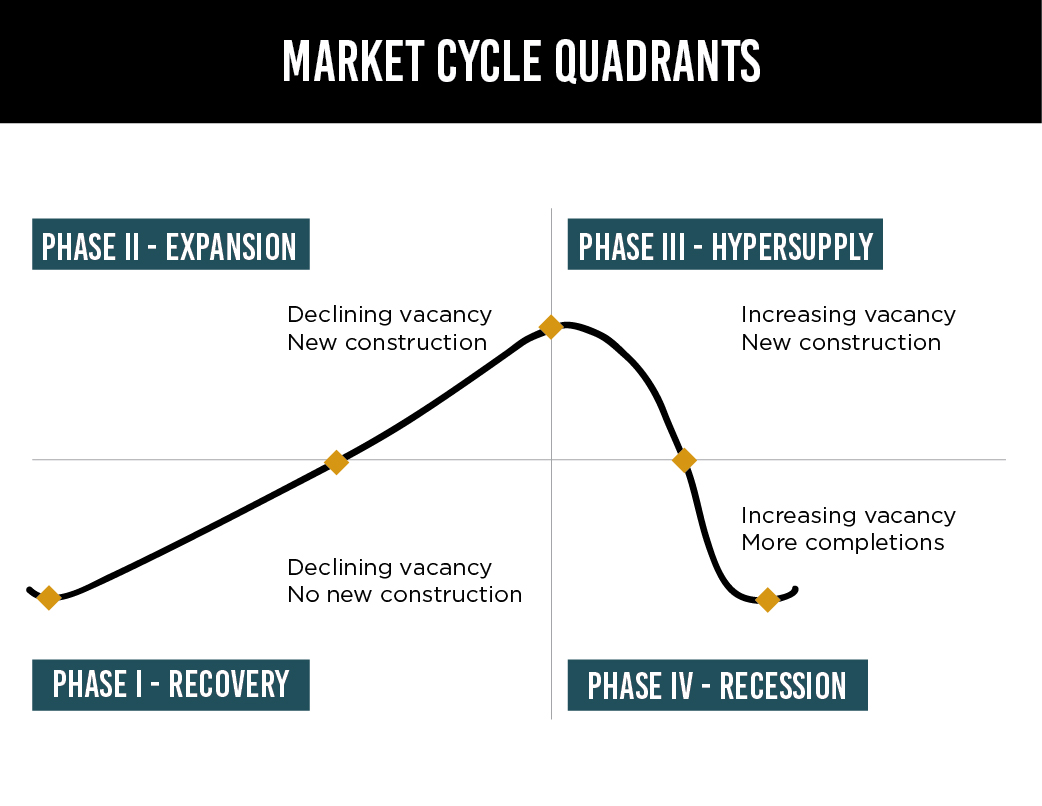 MARKET CYCLE QUADRANTS

PHASE II - EXPANSION

Declining vacancy
New construction

PHASE III - HYPERSUPPLY

Increasing vacancy
New construction

Increasing vacancy
More completions

Declining vacancy
No new construction

PHASE I - RECOVERY

PHASE IV - RECESSION